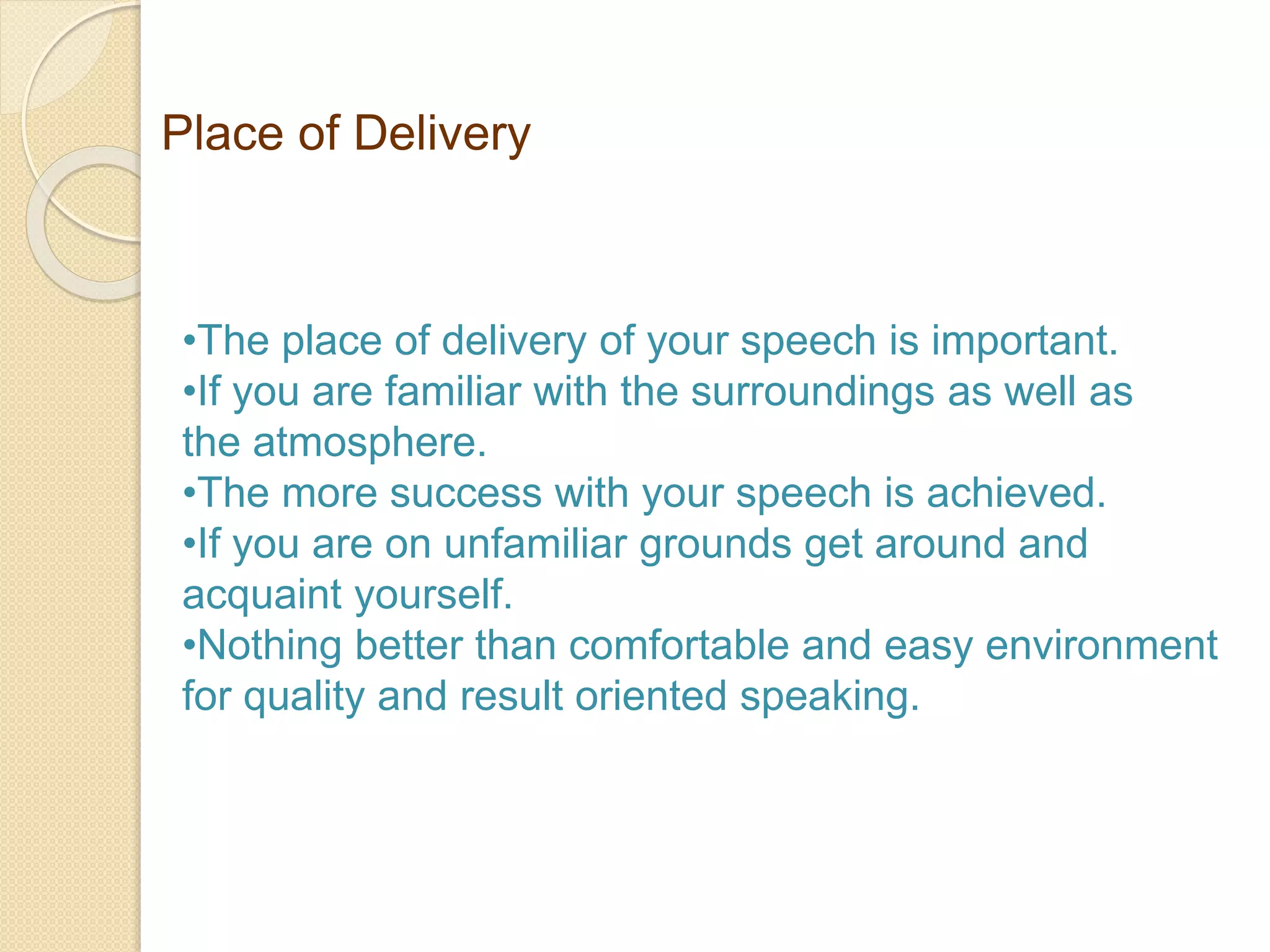 Place of Delivery

•The place of delivery of your speech is important.
•If you are familiar with the surroundings as well as the atmosphere.
•The more success with your speech is achieved.
•If you are on unfamiliar grounds get around and acquaint yourself.
•Nothing better than comfortable and easy environment for quality and result oriented speaking.